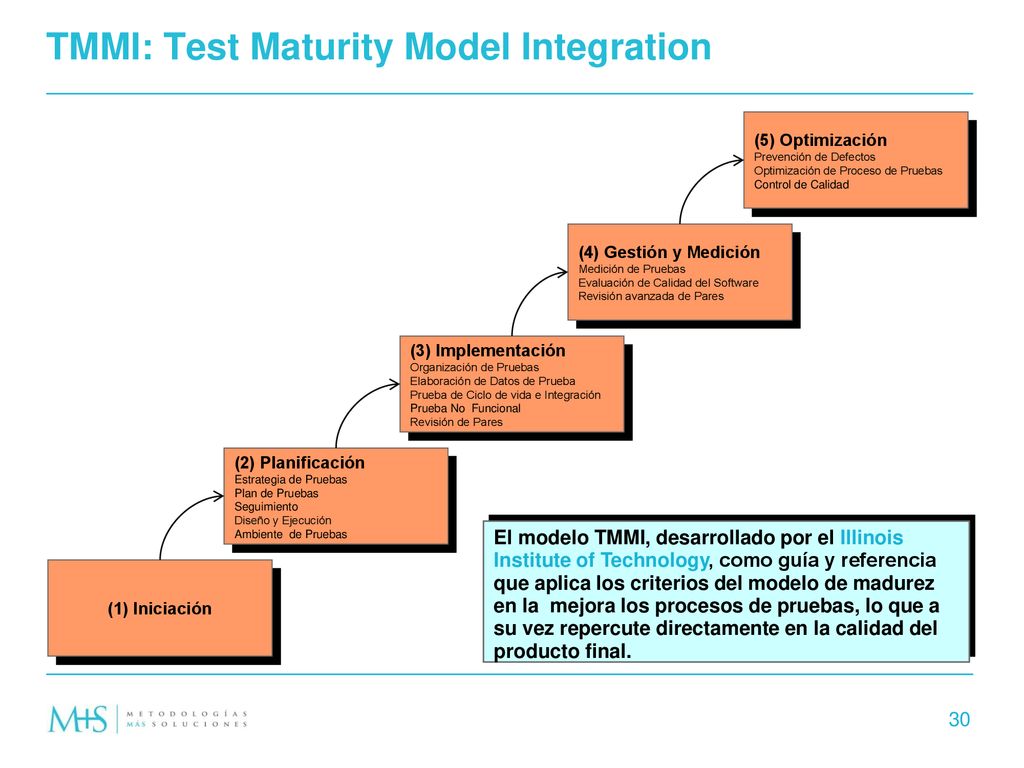 TMMI: Test Maturity Model Integration

(5) Optimización
Prevención de Defectos
Optimización de Proceso de Pruebas
Control de Calidad

(4) Gestión y Medición
Medición de Pruebas
Evaluación de Calidad del Software
Revisión avanzada de Pares

(3) Implementación
Organización de Pruebas
Elaboración de Datos de Prueba
Prueba de Ciclo de vida e Integración
Prueba No Funcional
Revisión de Pares

(2) Planificación
Estrategia de Pruebas
Plan de Pruebas
Seguimiento
Diseño y Ejecución
Ambiente de Pruebas

(1) Iniciación

El modelo TMMI, desarrollado por el Illinois Institute of Technology, como guía y referencia que aplica los criterios del modelo de madurez en la mejora los procesos de pruebas, lo que a su vez repercute directamente en la calidad del producto final.

M+S METODOLOGÍAS MAS SOLUCIONES

30